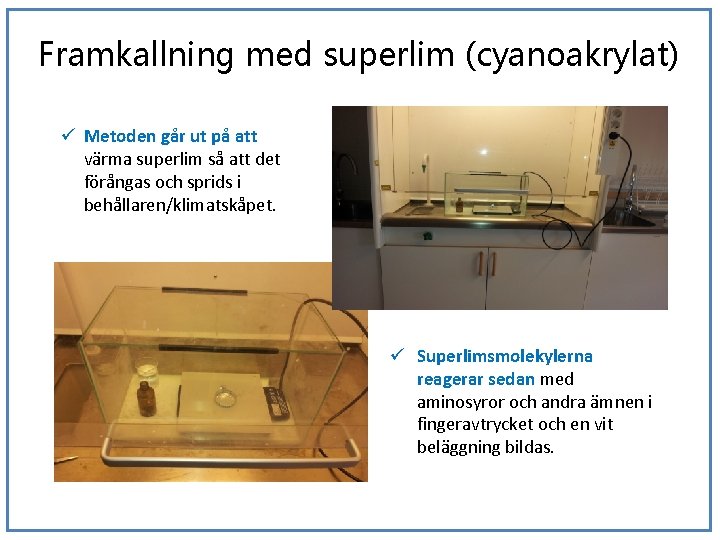 Framkallning med superlim (cyanoakrylat)

✓ Metoden går ut på att värma superlim så att det förångas och sprids i behållaren/klimatskåpet.

✓ Superlimsmolekylerna reagerar sedan med aminosyror och andra ämnen i fingeravtrycket och en vit beläggning bildas.